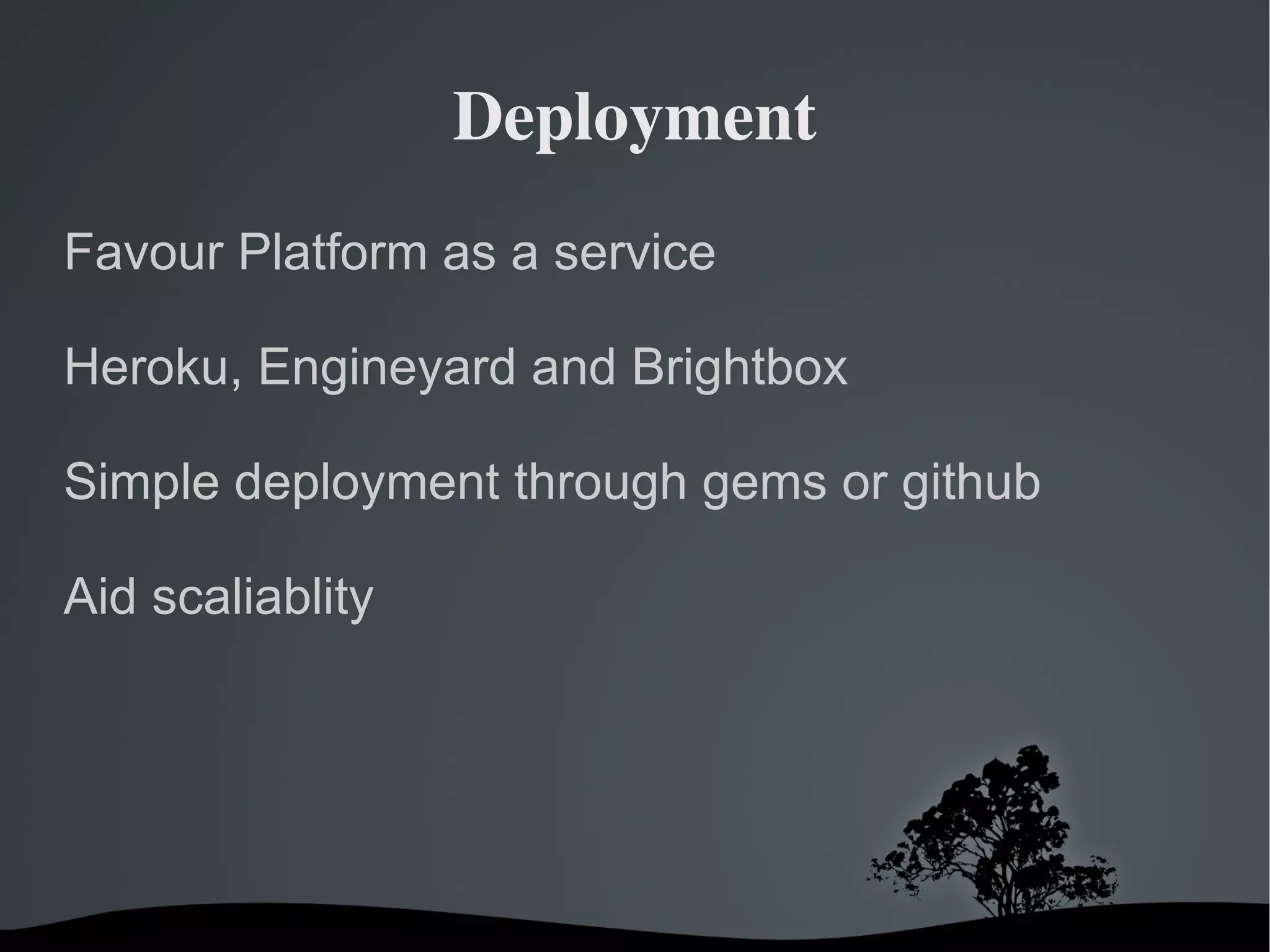 Deployment

Favour Platform as a service

Heroku, Engineyard and Brightbox

Simple deployment through gems or github

Aid scaliablity